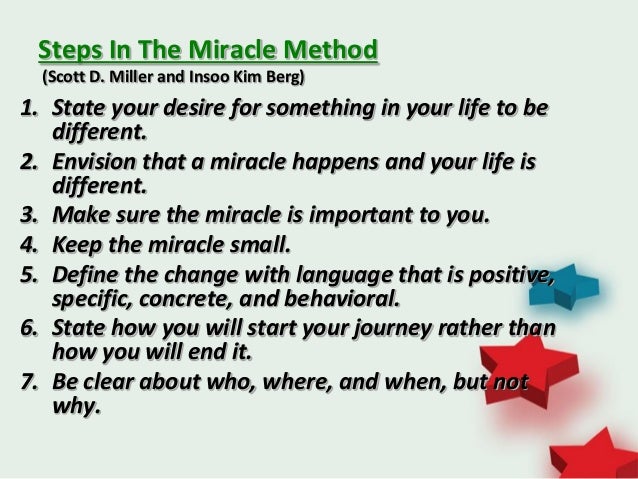 Steps In The Miracle Method
(Scott D. Miller and Insoo Kim Berg)

1. State your desire for something in your life to be different.
2. Envision that a miracle happens and your life is different.
3. Make sure the miracle is important to you.
4. Keep the miracle small.
5. Define the change with language that is positive, specific, concrete, and behavioral.
6. State how you will start your journey rather than how you will end it.
7. Be clear about who, where, and when, but not why.